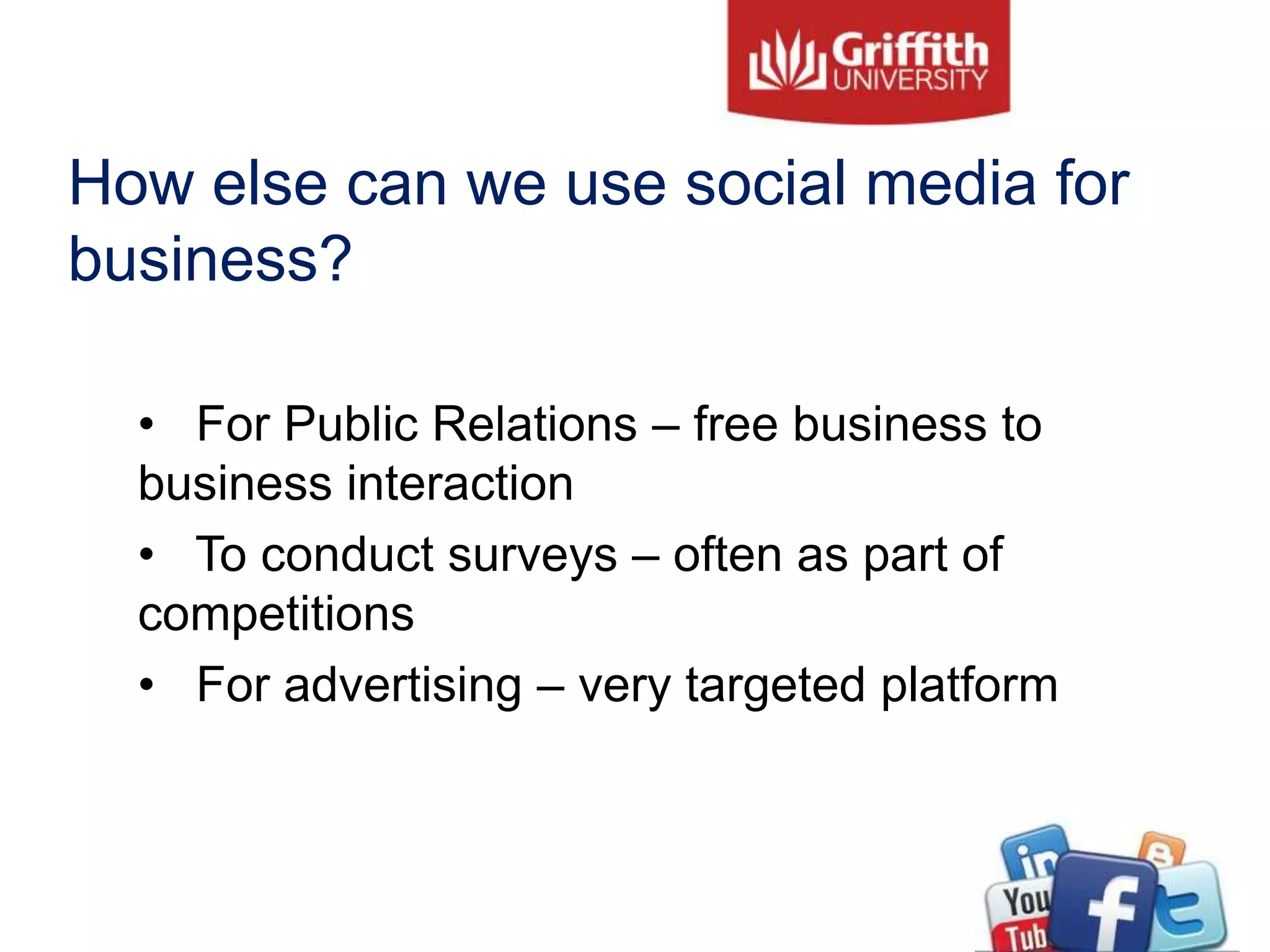 Griffith UNIVERSITY

How else can we use social media for business?

• For Public Relations – free business to business interaction

• To conduct surveys – often as part of competitions

• For advertising – very targeted platform

in You Tub f t